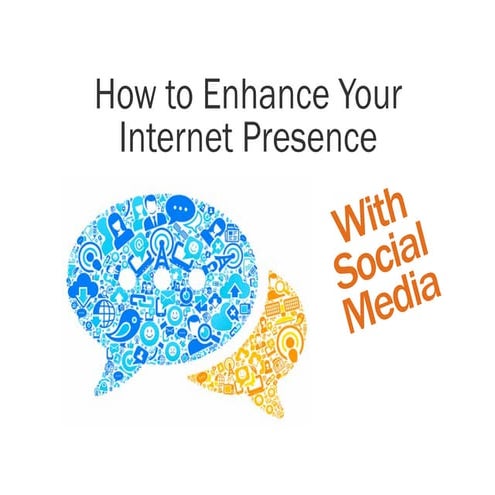 How to Enhance Your Internet Presence

With Social Media